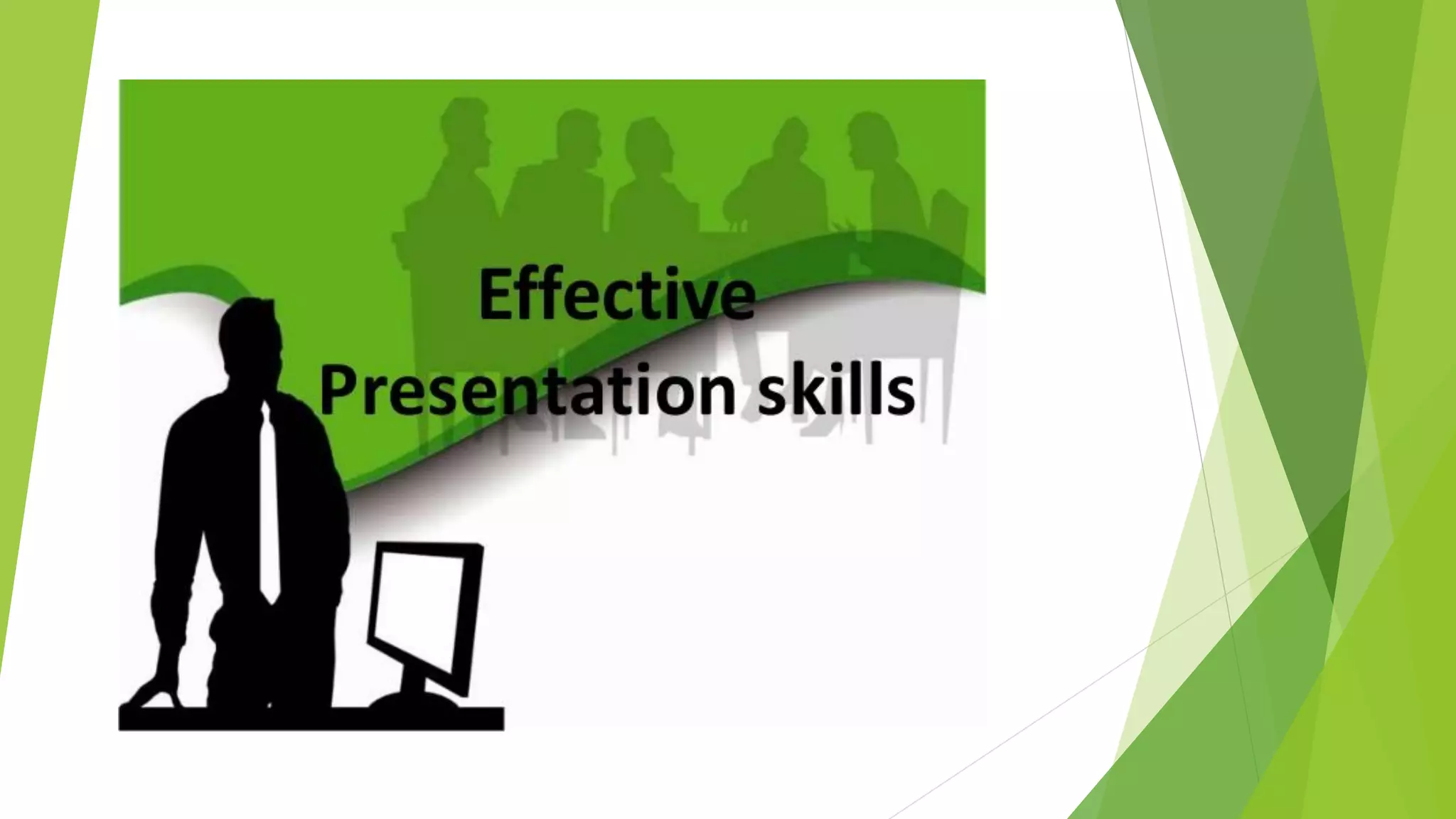 Effective
Presentation skills